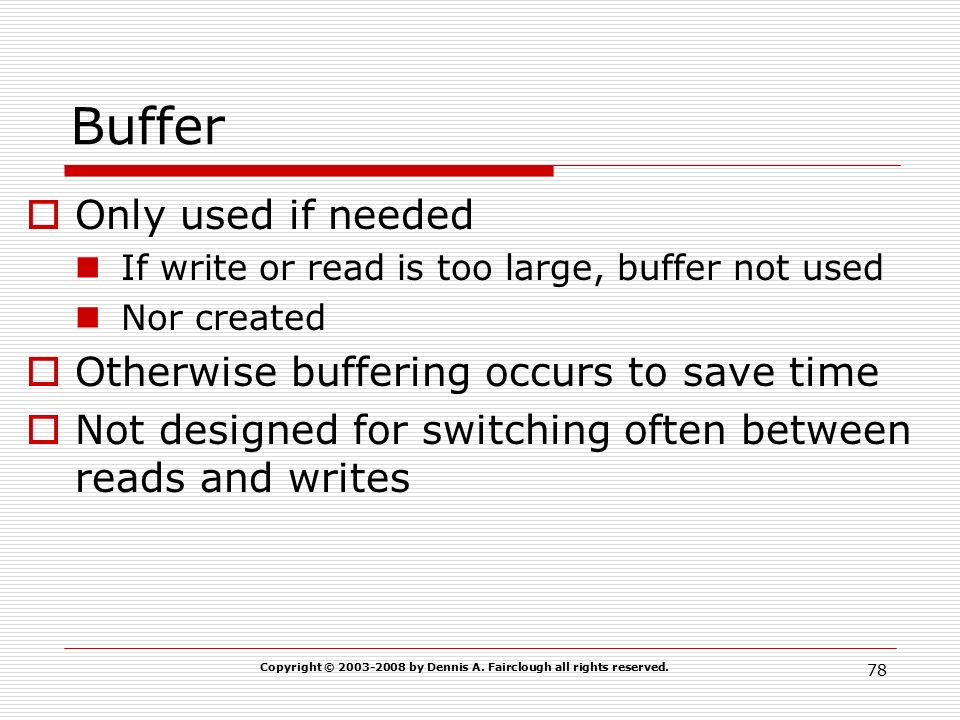 Buffer

Only used if needed

If write or read is too large, buffer not used

Nor created

Otherwise buffering occurs to save time

Not designed for switching often between reads and writes

Copyright © 2003-2008 by Dennis A. Fairclough all rights reserved.

78